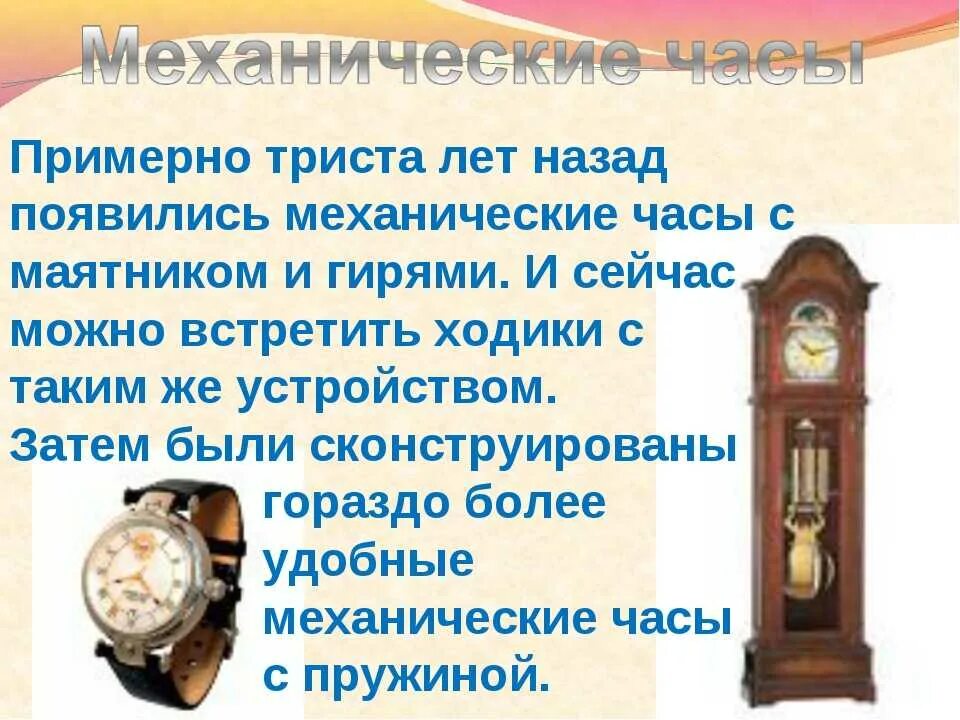 Механические часы

Примерно триста лет назад появились механические часы с маятником и гирями. И сейчас можно встретить ходики с таким же устройством.
Затем были сконструированы гораздо более удобные механические часы с пружиной.